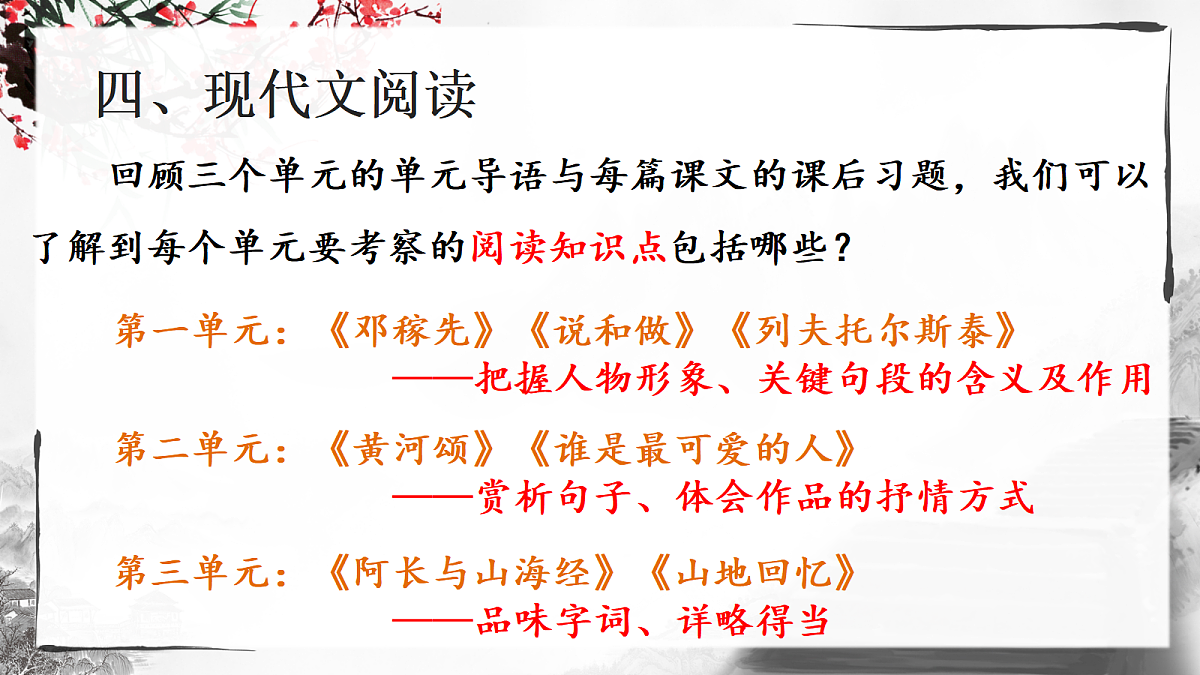 四、现代文阅读

回顾三个单元的单元导语与每篇课文的课后习题，我们可以了解到每个单元要考察的阅读知识点包括哪些？

第一单元：《邓稼先》《说和做》《列夫托尔斯泰》
——把握人物形象、关键句段的含义及作用

第二单元：《黄河颂》《谁是最可爱的人》
——赏析句子、体会作品的抒情方式

第三单元：《阿长与山海经》《山地回忆》
——品味字词、详略得当